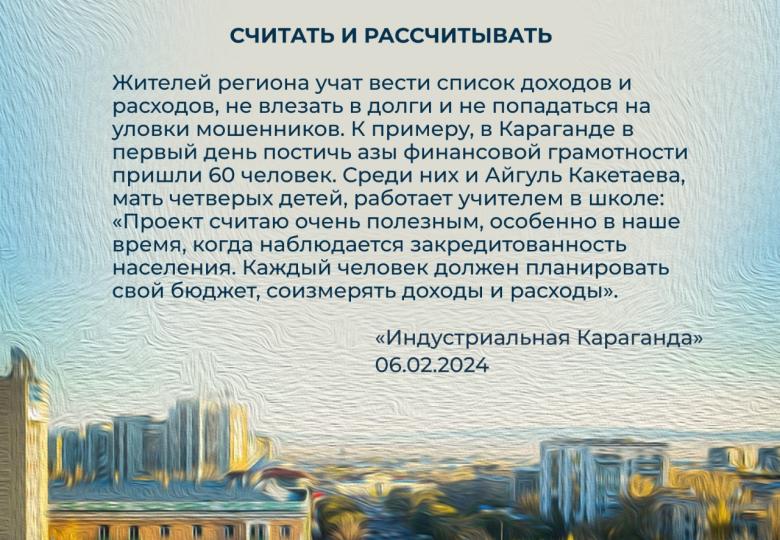 СЧИТАТЬ И РАССЧИТЫВАТЬ

Жителей региона учат вести список доходов и расходов, не влезать в долги и не попадаться на уловки мошенников. К примеру, в Караганде в первый день постичь азы финансовой грамотности пришли 60 человек. Среди них и Айгуль Какетаева, мать четверых детей, работает учителем в школе: «Проект считаю очень полезным, особенно в наше время, когда наблюдается закредитованность населения. Каждый человек должен планировать свой бюджет, соизмерять доходы и расходы».

«Индустриальная Караганда»
06.02.2024